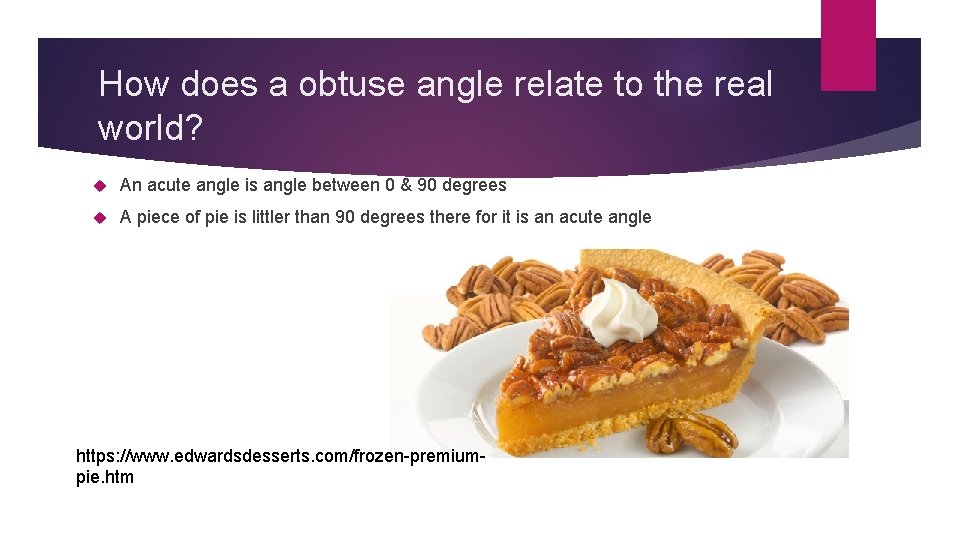 How does a obtuse angle relate to the real world?

An acute angle is angle between 0 & 90 degrees

A piece of pie is littler than 90 degrees there for it is an acute angle

https://www.edwardsdesserts.com/frozen-premium-pie.htm